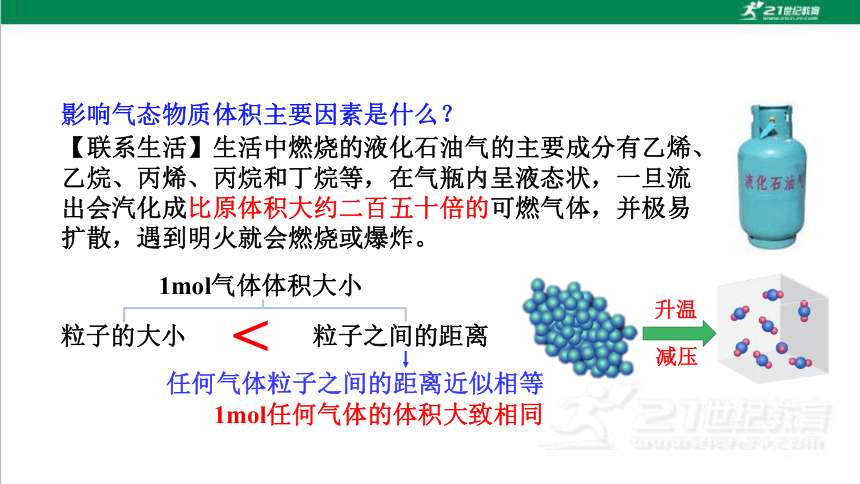 21世纪教育

影响气态物质体积主要因素是什么？

【联系生活】生活中燃烧的液化石油气的主要成分有乙烯、乙烷、丙烯、丙烷和丁烷等，在气瓶内呈液态状，一旦流出会汽化成比原体积大约二百五十倍的可燃气体，并极易扩散，遇到明火就会燃烧或爆炸。

液化石油气

1mol气体体积大小

粒子的大小 < 粒子之间的距离

任何气体粒子之间的距离近似相等

1mol任何气体的体积大致相同

升温

减压

21世纪教育